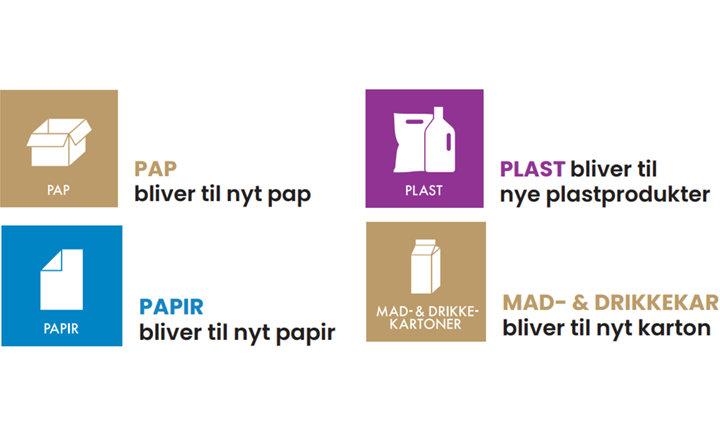 PAP

PAP
bliver til nyt pap

PAPIR

PAPIR
bliver til nyt papir

PLAST

PLAST bliver til nye plastprodukter

MAD- & DRIKKE-KARTONER

MAD- & DRIKKEKAR
bliver til nyt karton